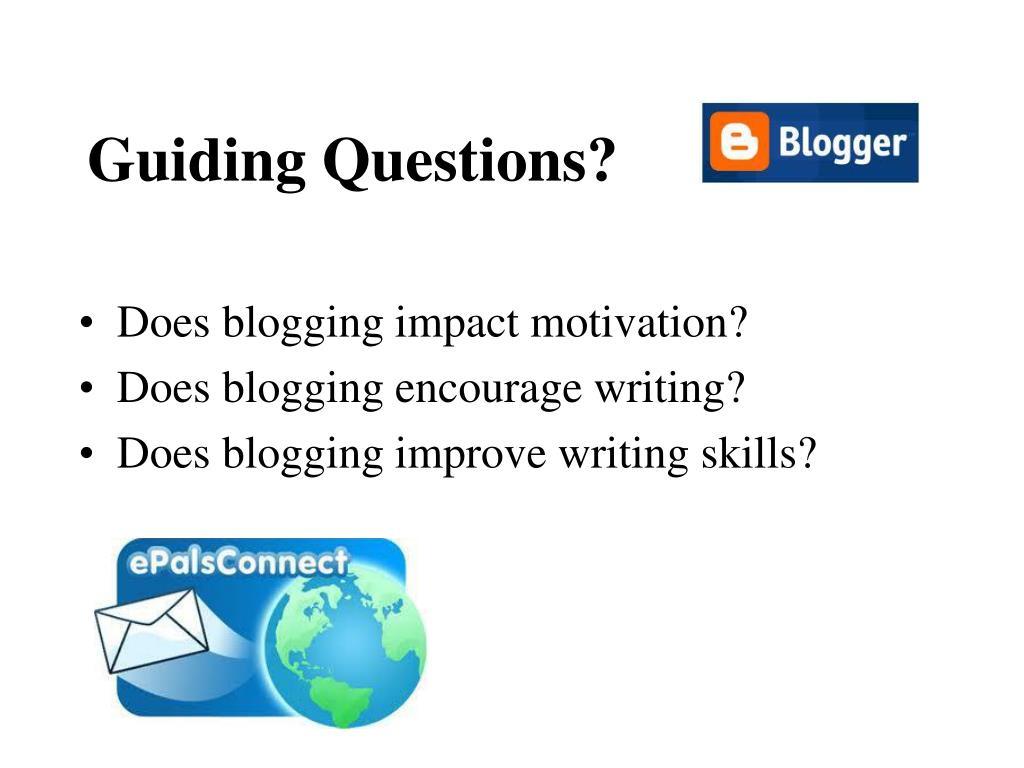 Guiding Questions?

Blogger

• Does blogging impact motivation?
• Does blogging encourage writing?
• Does blogging improve writing skills?

ePalsConnect